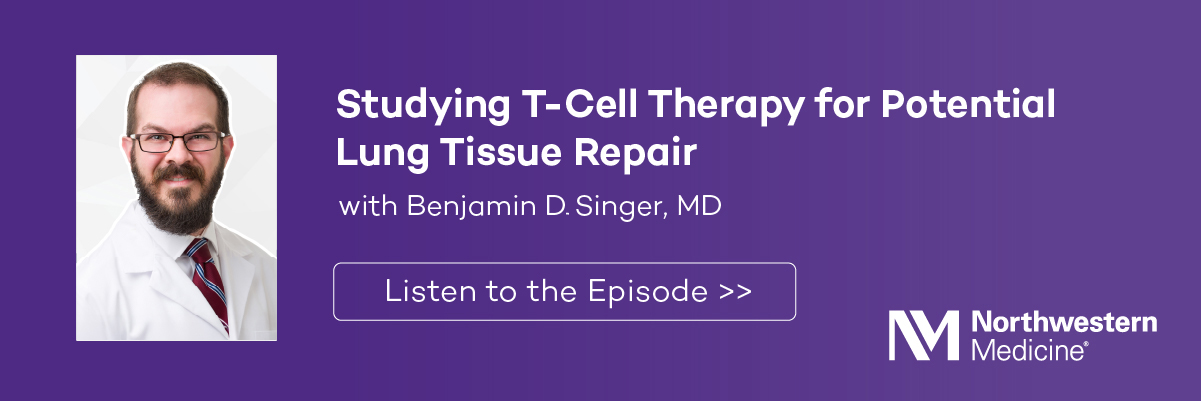 Studying T-Cell Therapy for Potential Lung Tissue Repair

with Benjamin D. Singer, MD

Listen to the Episode >>

Northwestern Medicine®